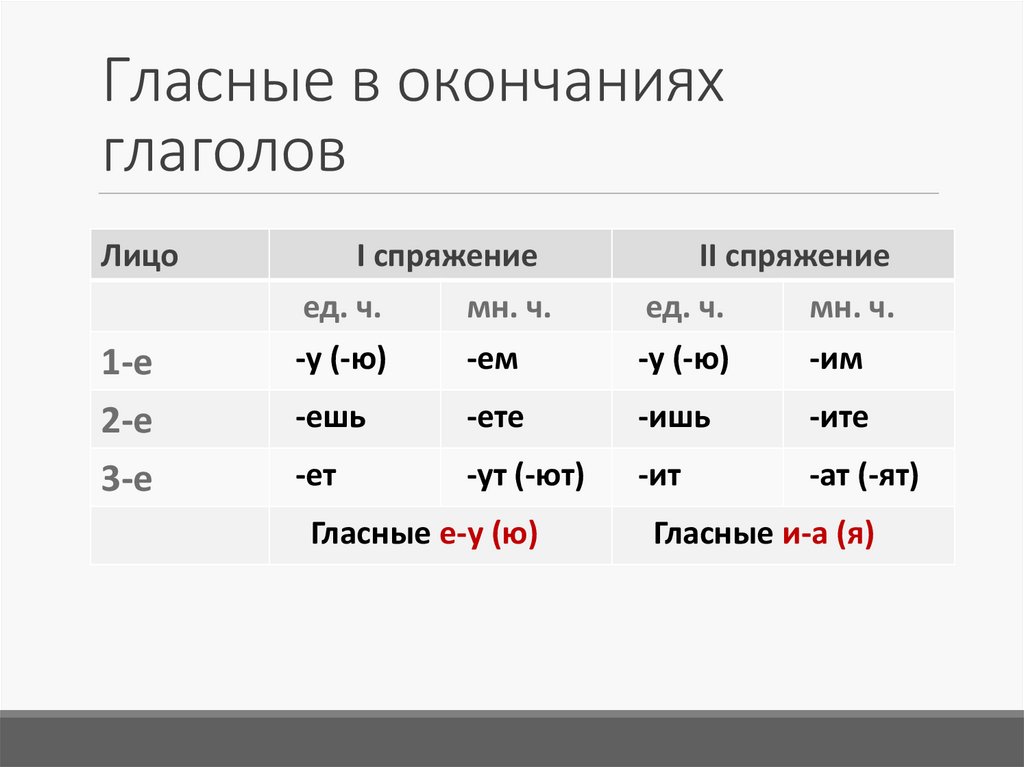 Гласные в окончаниях глаголов

| Лицо | I спряжение | | II спряжение | |
|---|---|---|---|---|
| | ед. ч. | мн. ч. | ед. ч. | мн. ч. |
| 1-е | -у (-ю) | -ем | -у (-ю) | -им |
| 2-е | -ешь | -ете | -ишь | -ите |
| 3-е | -ет | -ут (-ют) | -ит | -ат (-ят) |
| | Гласные е-у (ю) | | Гласные и-а (я) | |